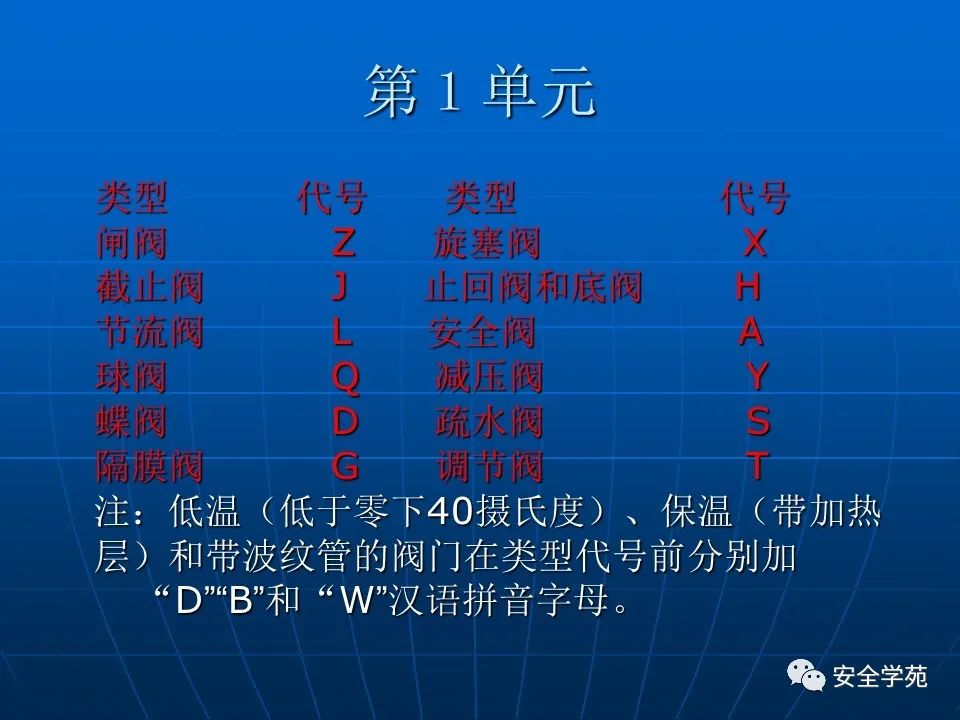 第 1 单元

| 类型 | 代号 | 类型 | 代号 |
|---|---|---|---|
| 闸阀 | Z | 旋塞阀 | X |
| 截止阀 | J | 止回阀和底阀 | H |
| 节流阀 | L | 安全阀 | A |
| 球阀 | Q | 减压阀 | Y |
| 蝶阀 | D | 疏水阀 | S |
| 隔膜阀 | G | 调节阀 | T |

注：低温（低于零下40摄氏度）、保温（带加热层）和带波纹管的阀门在类型代号前分别加 “D”“B”和 “W”汉语拼音字母。

安全学苑